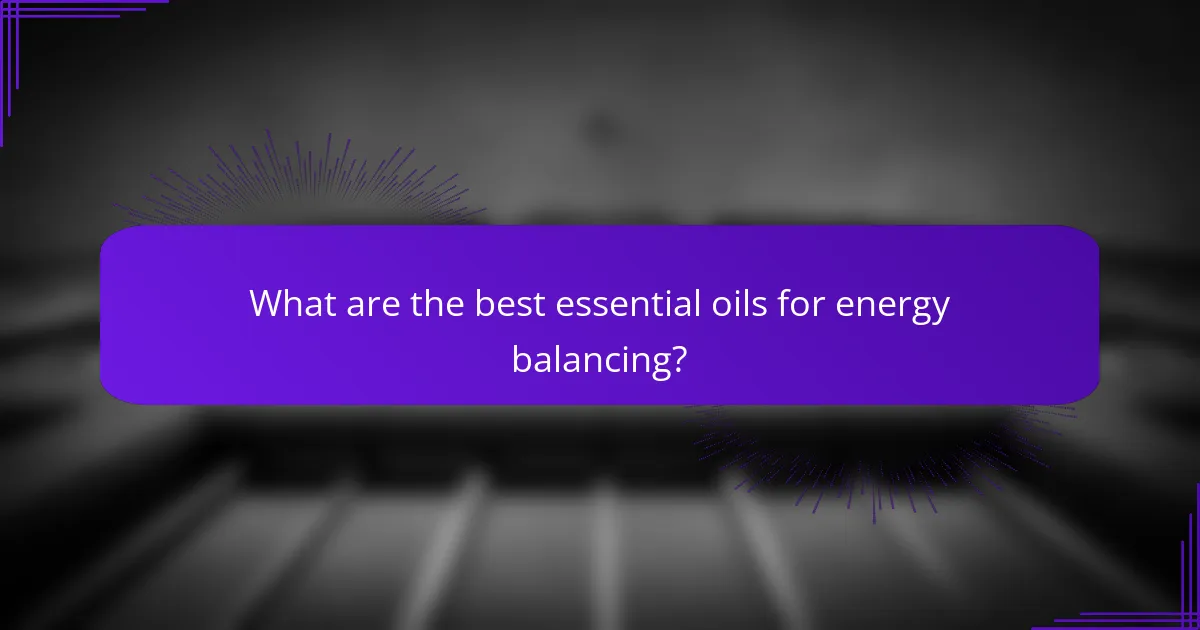 What are the best essential oils for energy balancing?